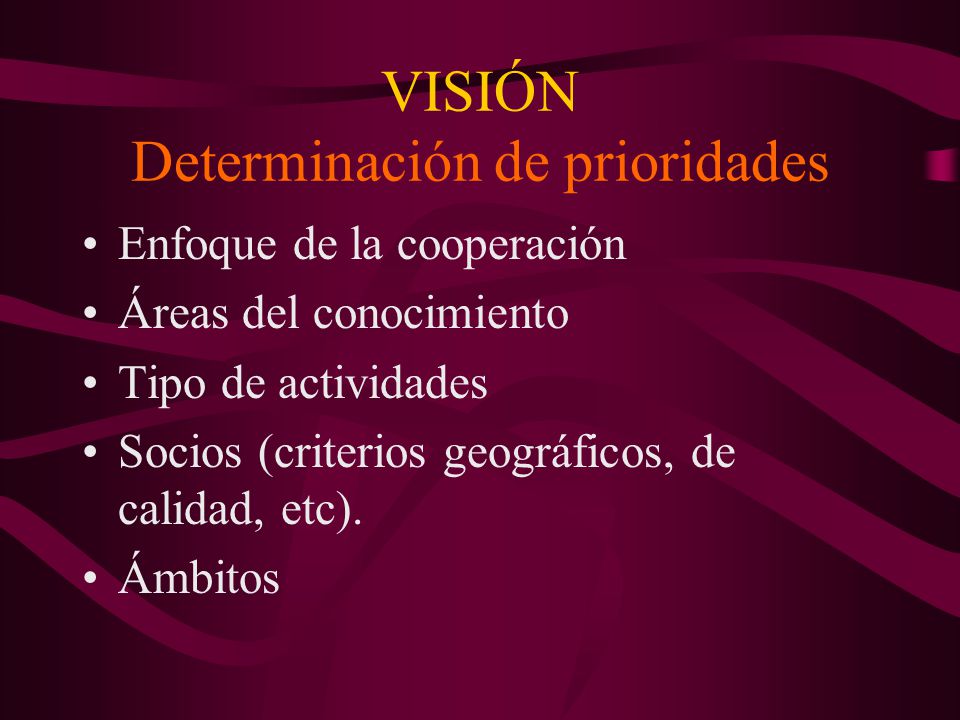 VISIÓN
Determinación de prioridades

• Enfoque de la cooperación
• Áreas del conocimiento
• Tipo de actividades
• Socios (criterios geográficos, de calidad, etc).
• Ámbitos